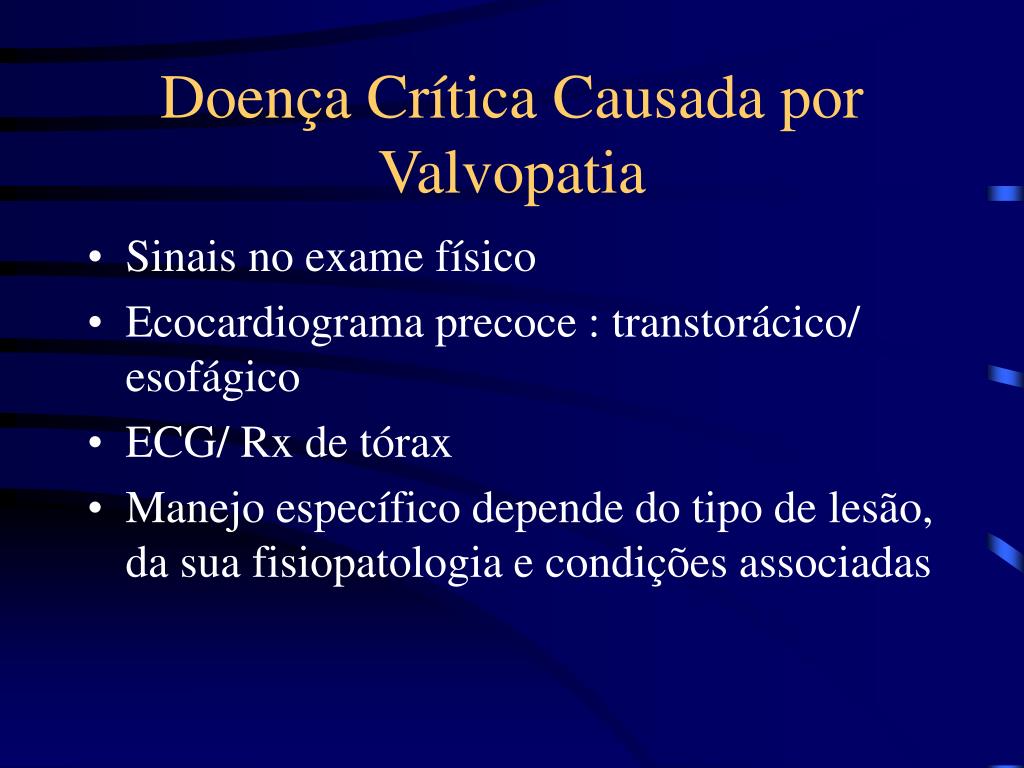 Doença Crítica Causada por Valvopatia

• Sinais no exame físico
• Ecocardiograma precoce : transtorácico/ esofágico
• ECG/ Rx de tórax
• Manejo específico depende do tipo de lesão, da sua fisiopatologia e condições associadas